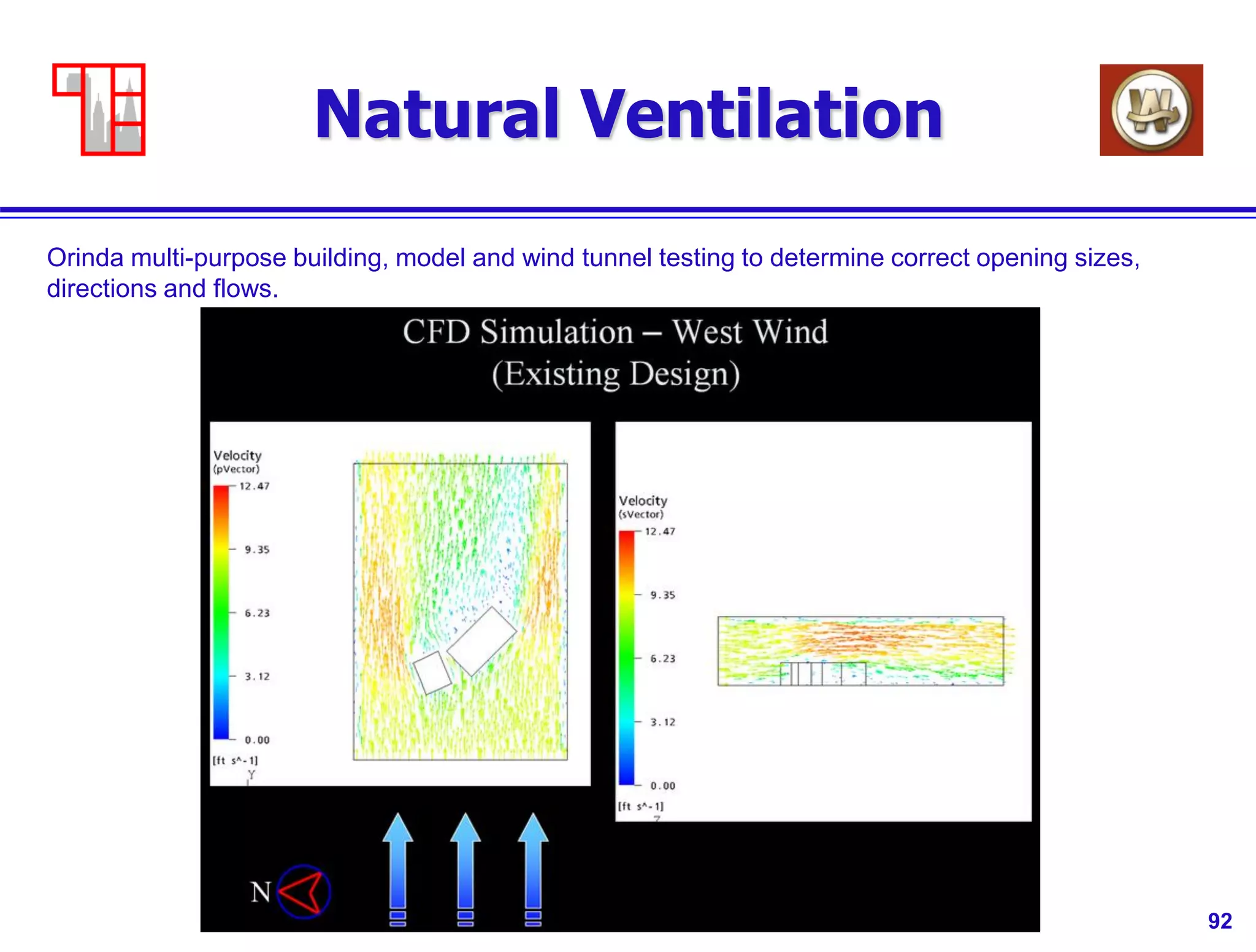 Natural Ventilation

Orinda multi-purpose building, model and wind tunnel testing to determine correct opening sizes, directions and flows.

CFD Simulation – West Wind
(Existing Design)

Velocity
(pVector)
12.47
9.35
6.23
3.12
0.00
[ft s^-1]
Y

Velocity
(sVector)
12.47
9.35
6.23
3.12
0.00
[ft s^-1]
Z

N

92